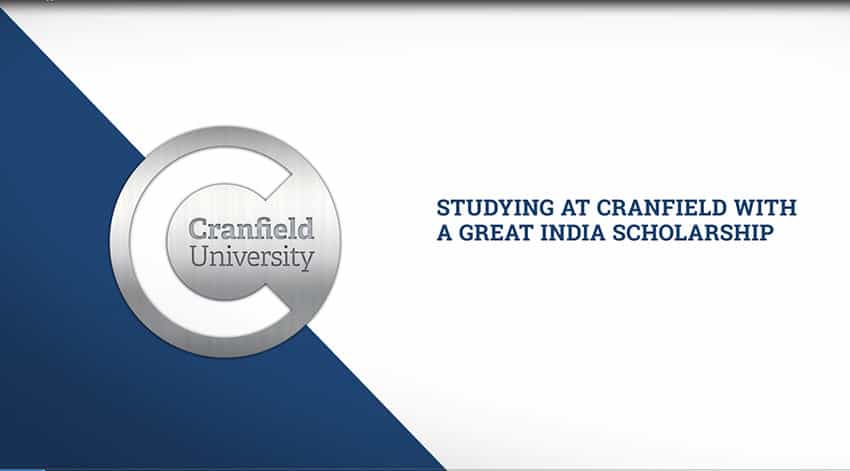 Cranfield University

STUDYING AT CRANFIELD WITH A GREAT INDIA SCHOLARSHIP